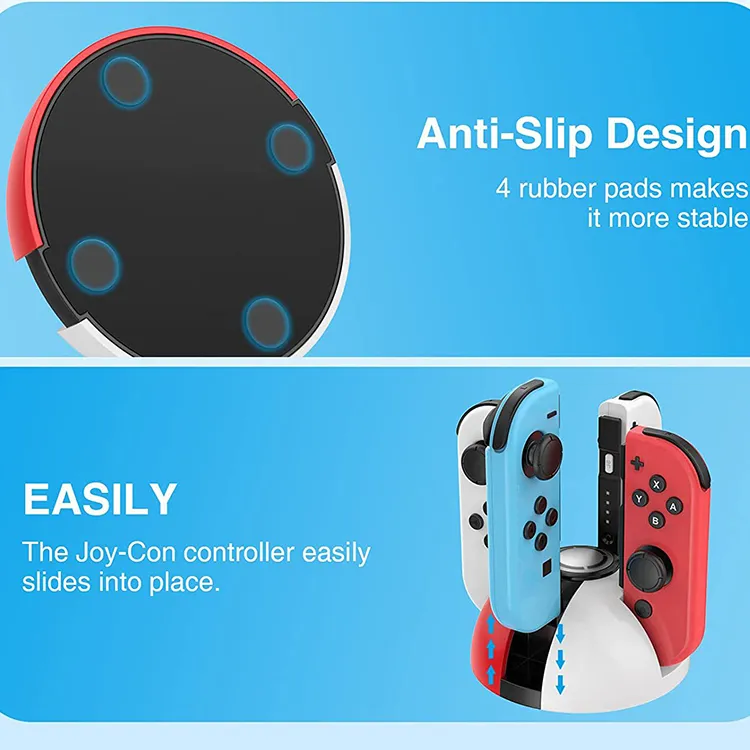 Anti-Slip Design

4 rubber pads makes it more stable

EASILY

The Joy-Con controller easily slides into place.

X
Y
A
B